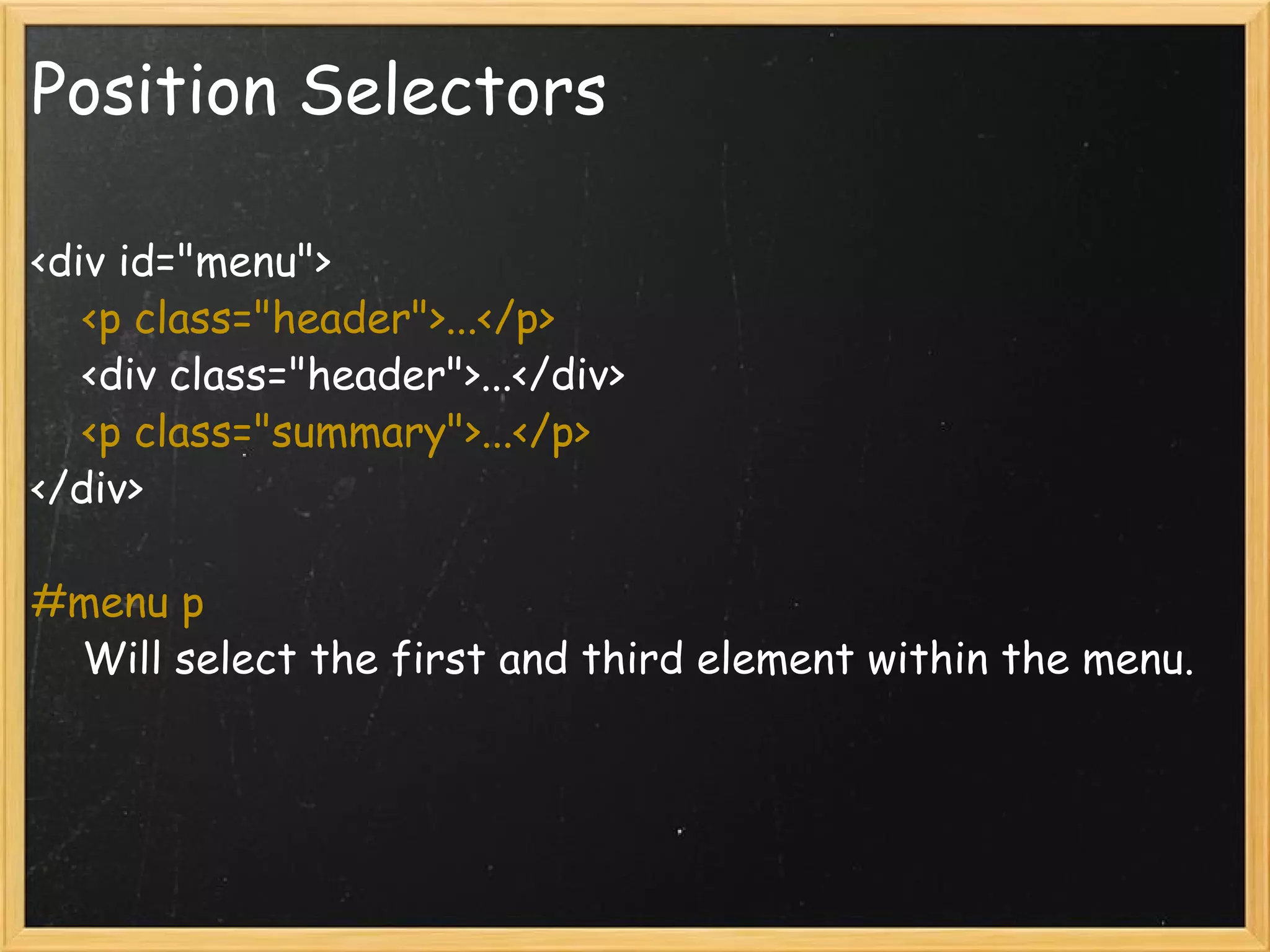 Position Selectors

<div id="menu">
<p class="header">...</p>
<div class="header">...</div>
<p class="summary">...</p>
</div>

#menu p
Will select the first and third element within the menu.